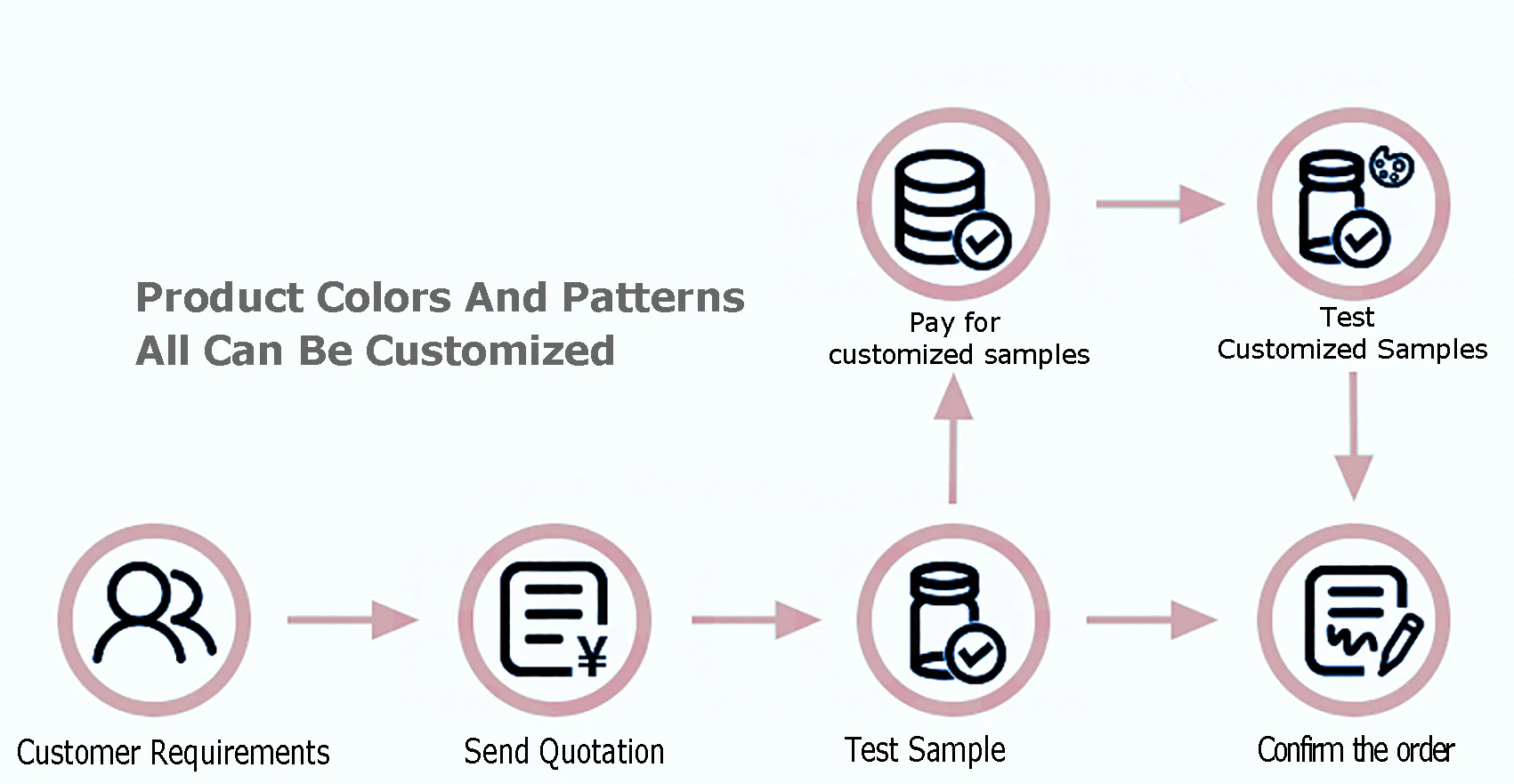 Product Colors And Patterns
All Can Be Customized

Pay for
customized samples

Test
Customized Samples

Customer Requirements

Send Quotation

Test Sample

Confirm the order